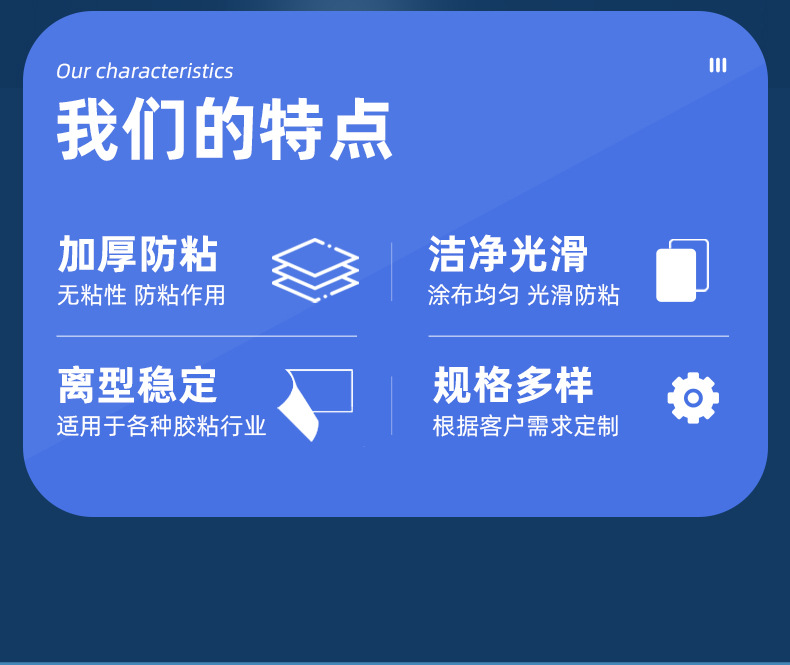 Our characteristics

我们的特点

加厚防粘
无粘性 防粘作用

洁净光滑
涂布均匀 光滑防粘

离型稳定
适用于各种胶粘行业

规格多样
根据客户需求定制